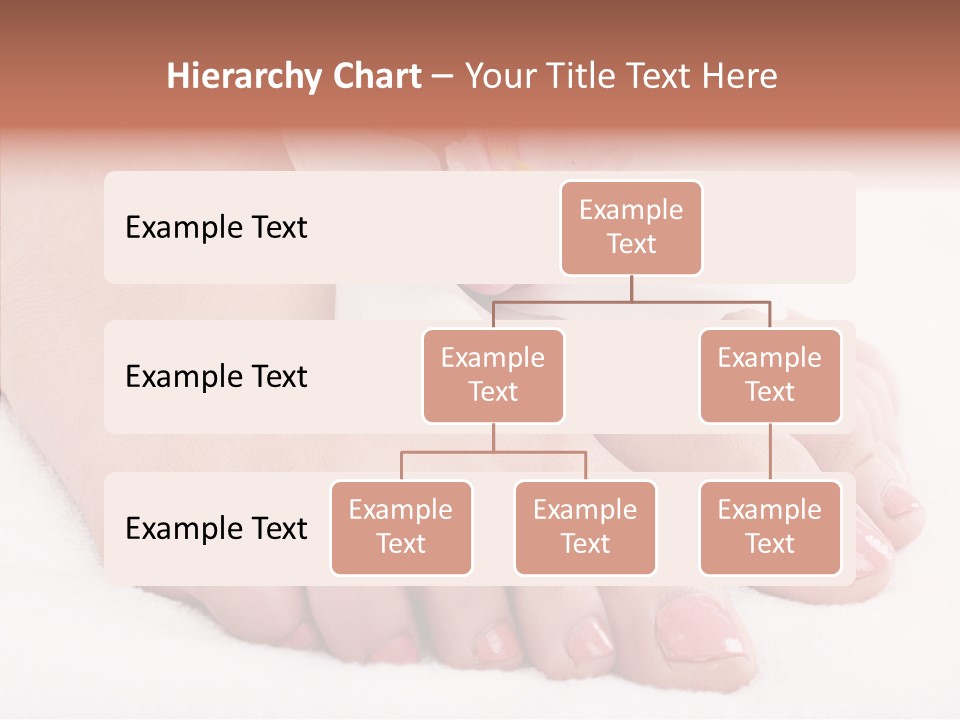 Hierarchy Chart – Your Title Text Here

Example Text

Example Text

Example Text

Example Text

Example Text

Example Text

Example Text

Example Text

Example Text